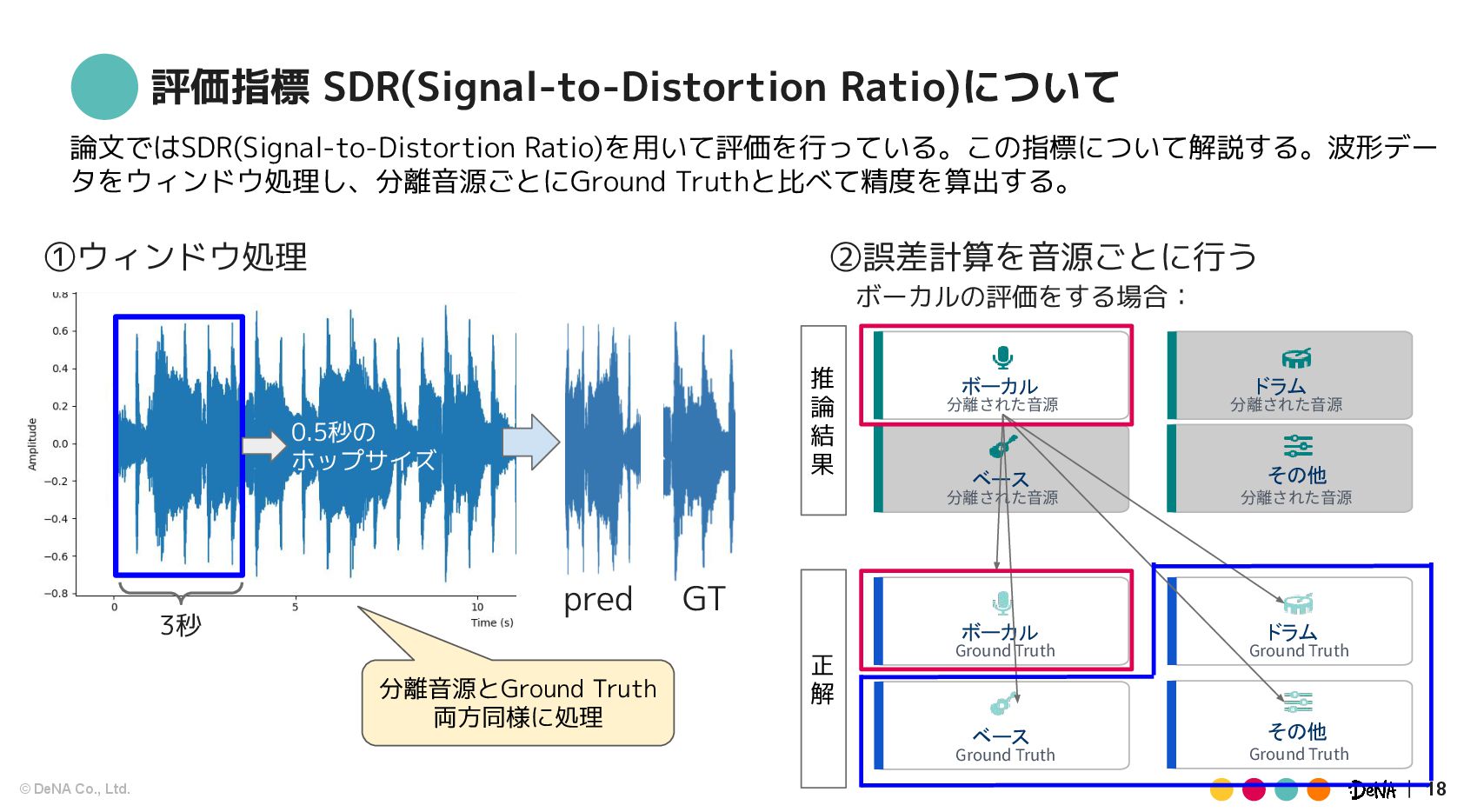 評価指標 SDR(Signal-to-Distortion Ratio)について

論文ではSDR(Signal-to-Distortion Ratio)を用いて評価を行っている。この指標について解説する。波形データをウィンドウ処理し、分離音源ごとにGround Truthと比べて精度を算出する。

①ウィンドウ処理

0.8
0.6
0.4
0.2
0.0
−0.2
−0.4
−0.6
−0.8
Amplitude
0
5
10
Time (s)

0.5秒の
ホップサイズ

3秒

pred GT

分離音源とGround Truth
両方同様に処理

②誤差計算を音源ごとに行う
ボーカルの評価をする場合：

推論結果

ボーカル
分離された音源

ドラム
分離された音源

ベース
分離された音源

その他
分離された音源

正解

ボーカル
Ground Truth

ドラム
Ground Truth

ベース
Ground Truth

その他
Ground Truth

© DeNA Co., Ltd.

DeNA | 18